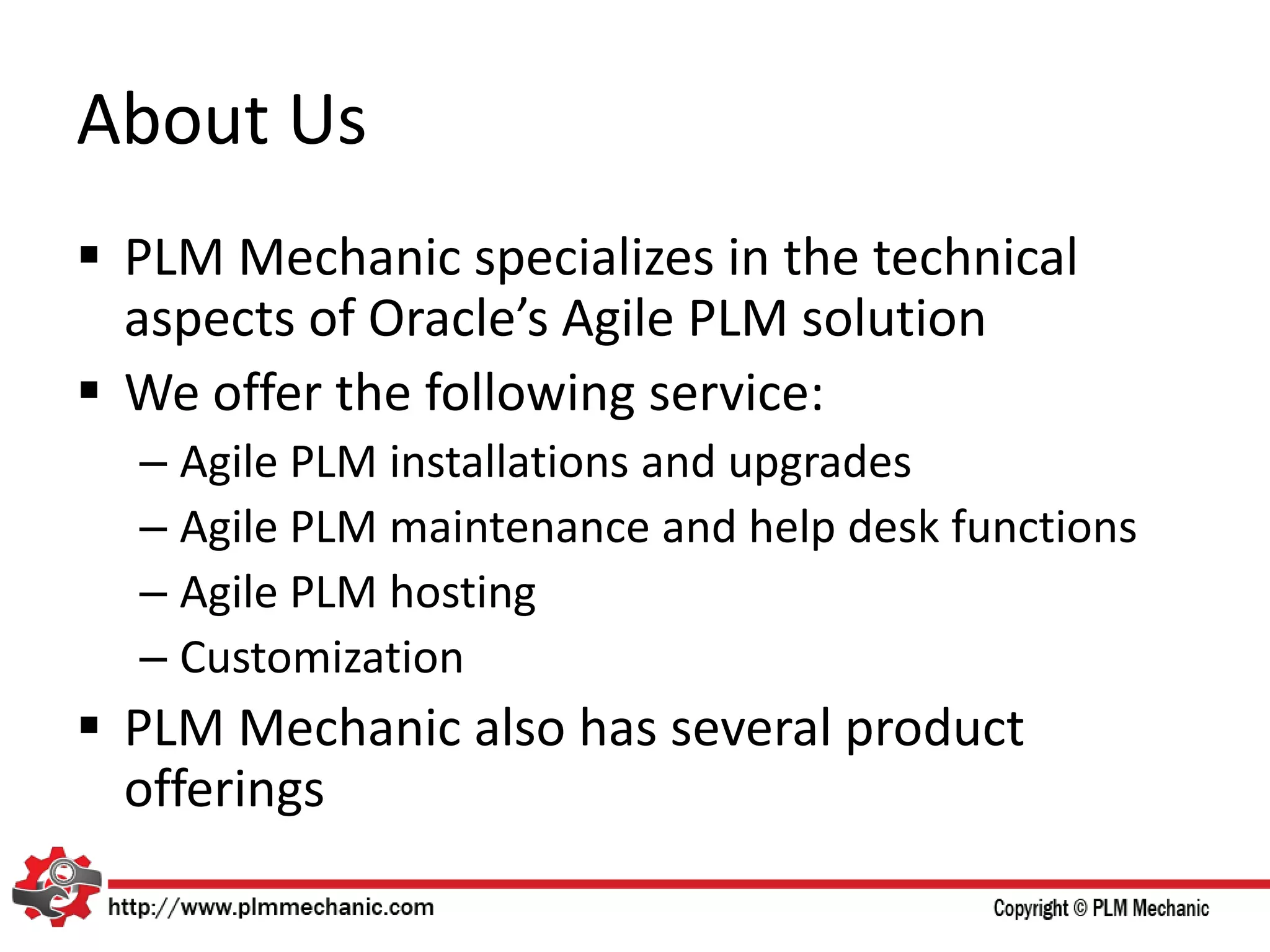 About Us

▪ PLM Mechanic specializes in the technical aspects of Oracle's Agile PLM solution

▪ We offer the following service:

– Agile PLM installations and upgrades

– Agile PLM maintenance and help desk functions

– Agile PLM hosting

– Customization

▪ PLM Mechanic also has several product offerings

http://www.plmmechanic.com

Copyright © PLM Mechanic